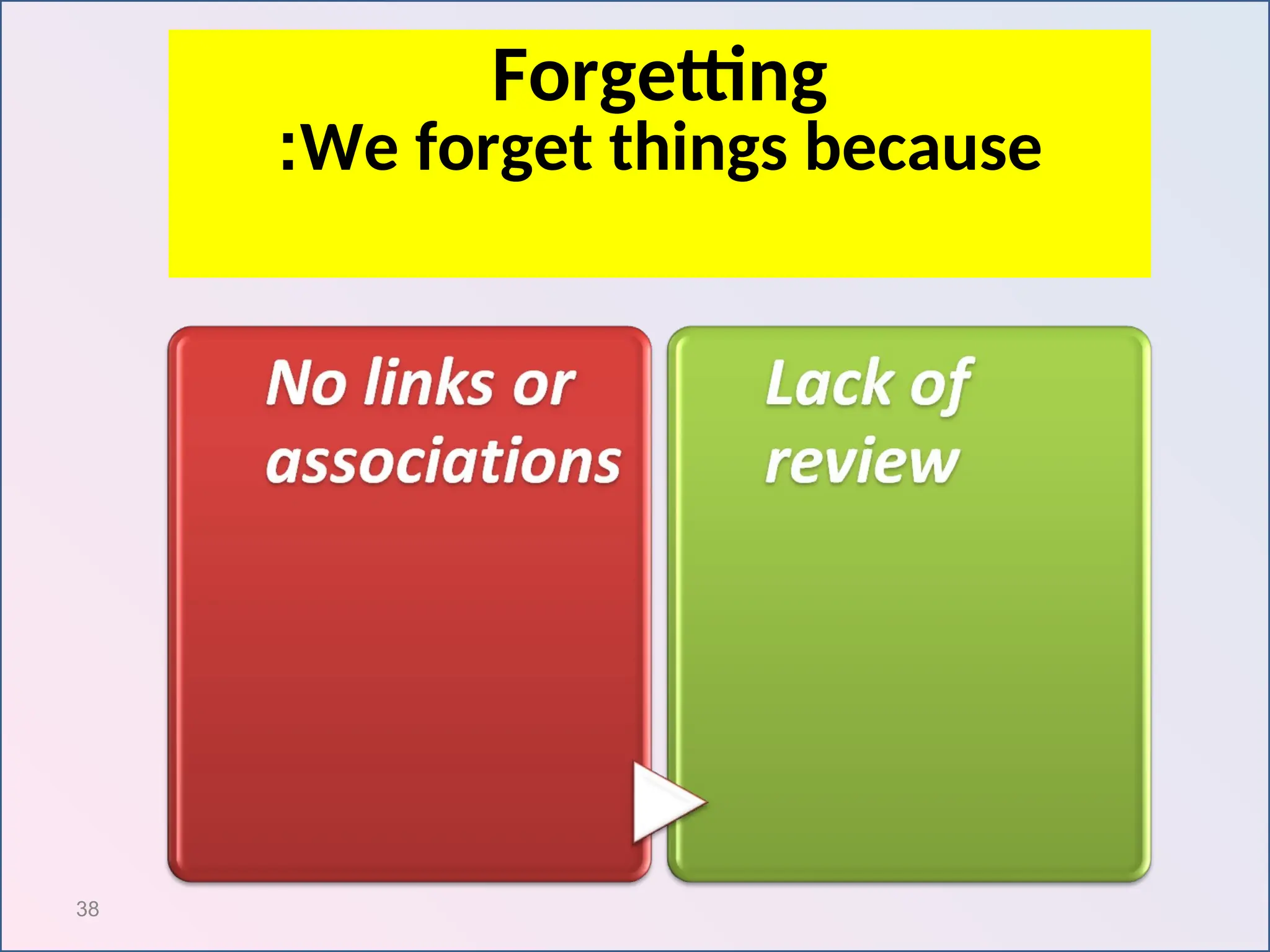 Forgetting
:We forget things because

No links or associations

Lack of review

38